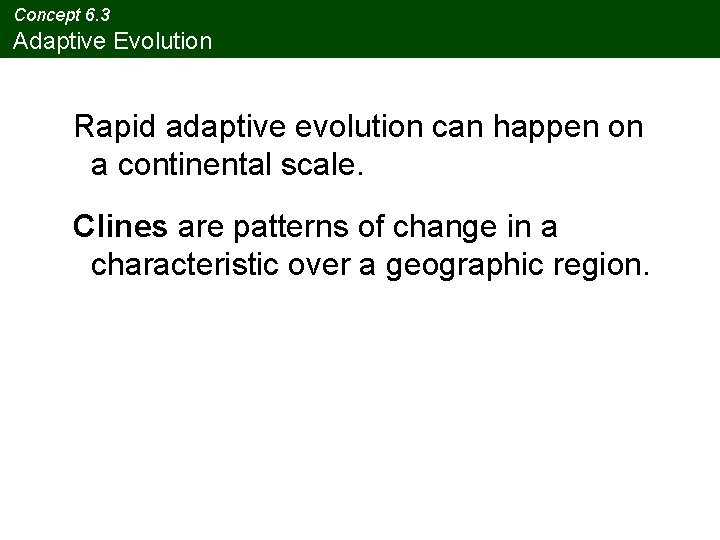 Concept 6.3
Adaptive Evolution

Rapid adaptive evolution can happen on a continental scale.

Clines are patterns of change in a characteristic over a geographic region.